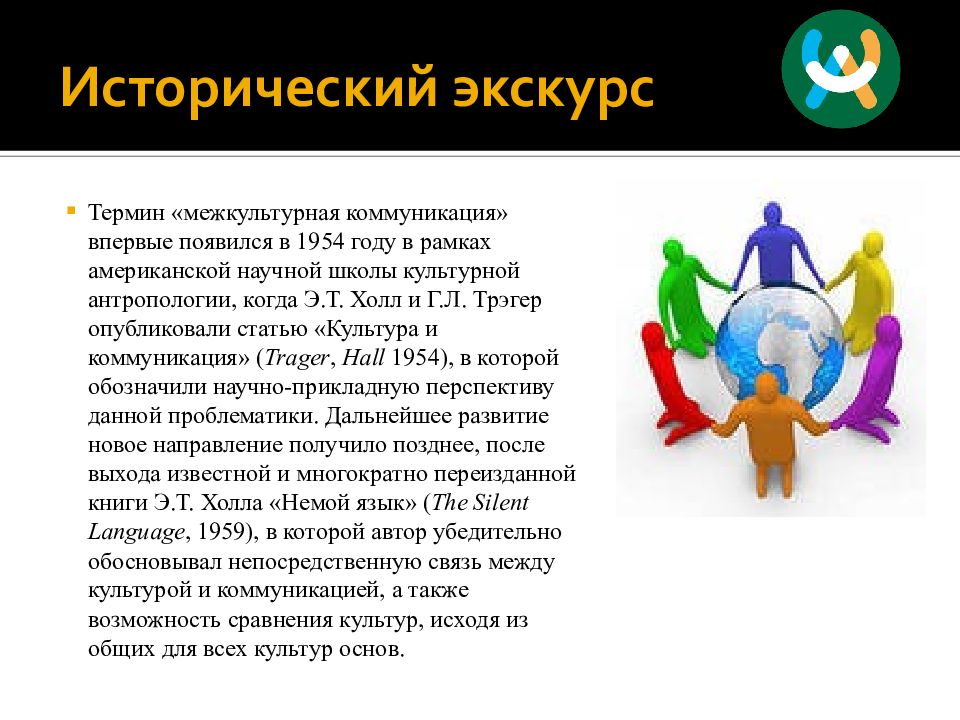 Исторический экскурс

Термин «межкультурная коммуникация» впервые появился в 1954 году в рамках американской научной школы культурной антропологии, когда Э.Т. Холл и Г.Л. Трэгер опубликовали статью «Культура и коммуникация» (Trager, Hall 1954), в которой обозначили научно-прикладную перспективу данной проблематики. Дальнейшее развитие новое направление получило позднее, после выхода известной и многократно переизданной книги Э.Т. Холла «Немой язык» (The Silent Language, 1959), в которой автор убедительно обосновывал непосредственную связь между культурой и коммуникацией, а также возможность сравнения культур, исходя из общих для всех культур основ.